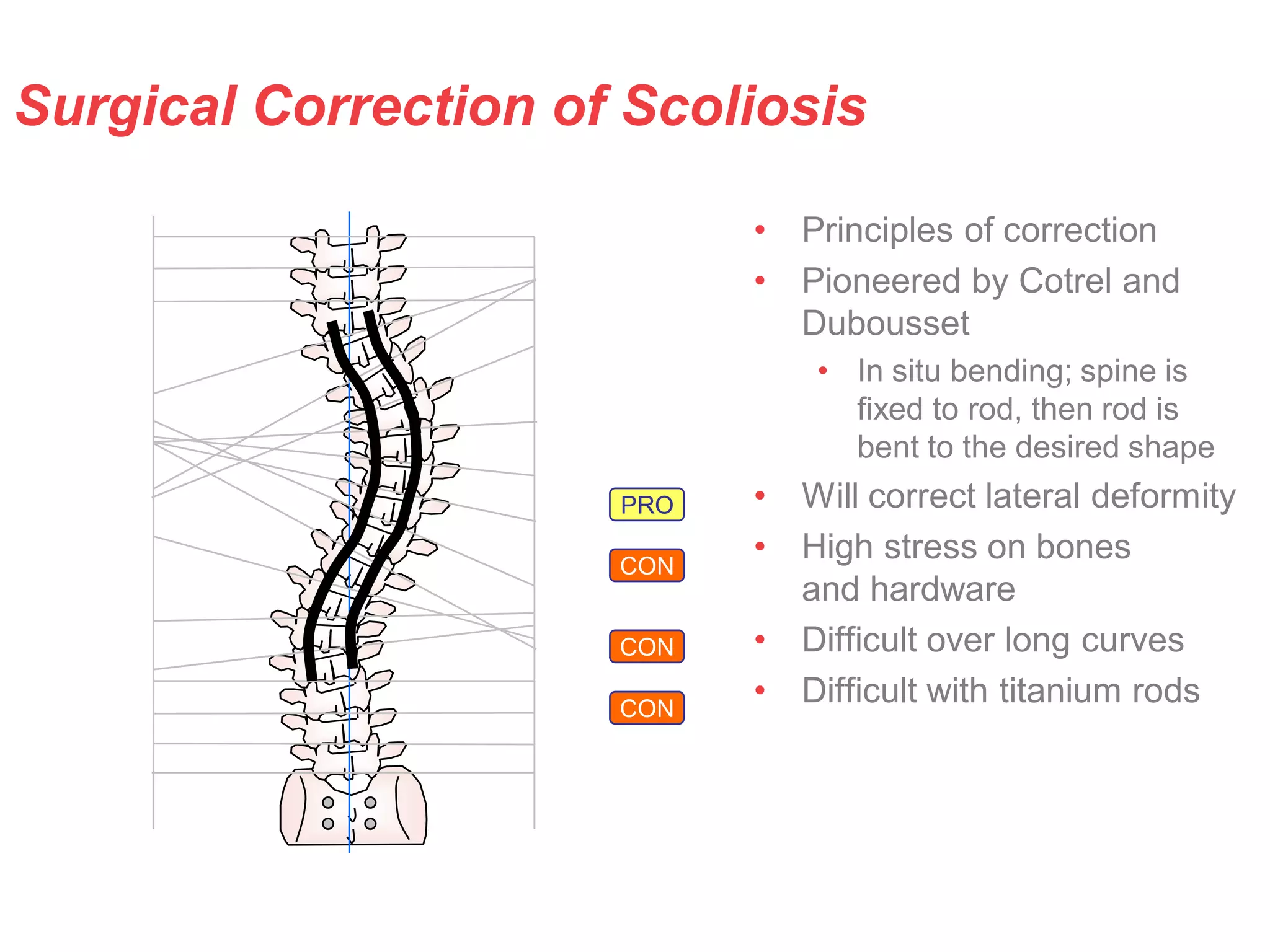 Surgical Correction of Scoliosis

• Principles of correction
• Pioneered by Cotrel and Dubousset
  • In situ bending; spine is fixed to rod, then rod is bent to the desired shape

PRO
• Will correct lateral deformity

CON
• High stress on bones and hardware

CON
• Difficult over long curves

CON
• Difficult with titanium rods